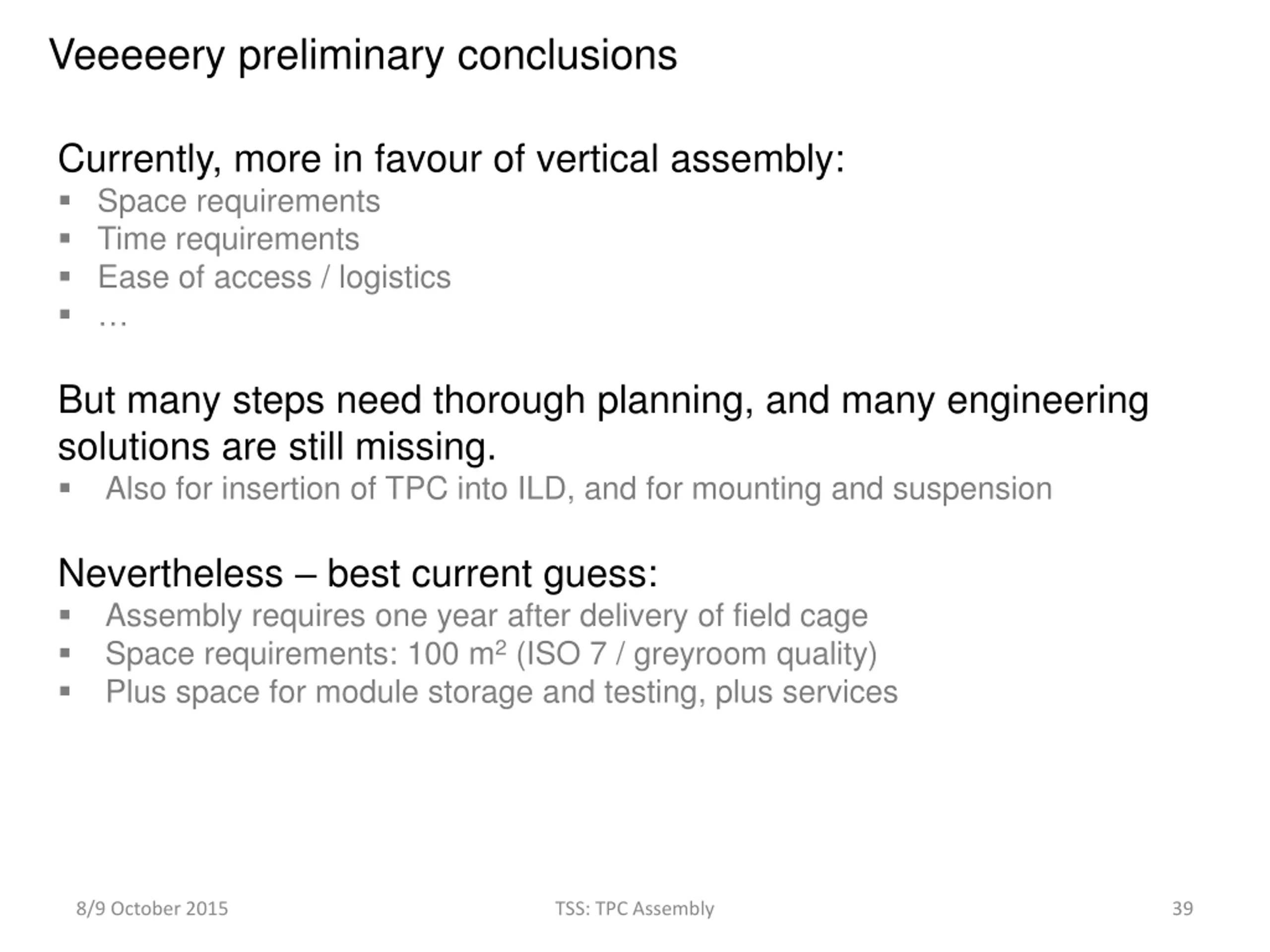 Veeeeery preliminary conclusions

Currently, more in favour of vertical assembly:
▪ Space requirements
▪ Time requirements
▪ Ease of access / logistics
▪ …

But many steps need thorough planning, and many engineering solutions are still missing.
▪ Also for insertion of TPC into ILD, and for mounting and suspension

Nevertheless – best current guess:
▪ Assembly requires one year after delivery of field cage
▪ Space requirements: 100 $m^2$ (ISO 7 / greyroom quality)
▪ Plus space for module storage and testing, plus services

8/9 October 2015
TSS: TPC Assembly
39